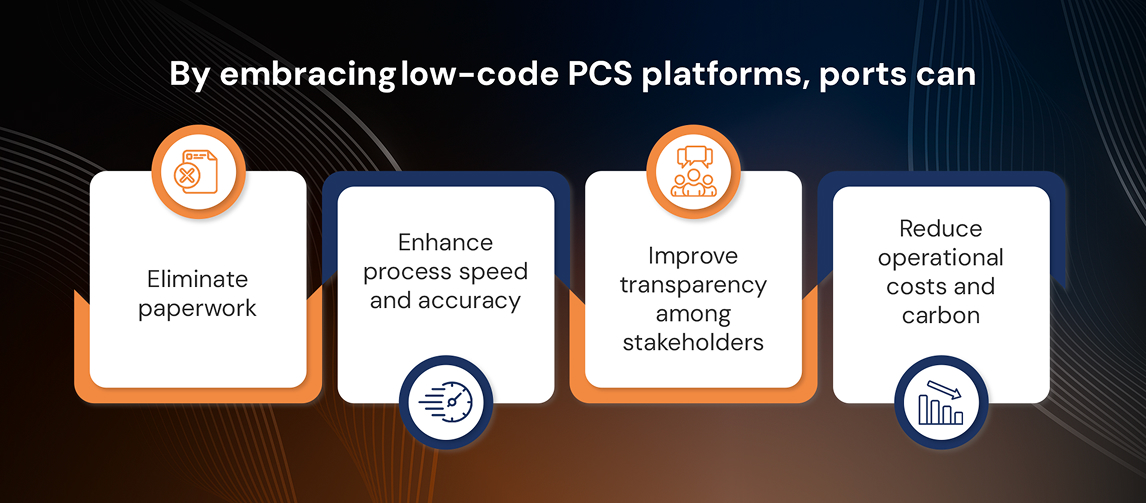 By embracing low-code PCS platforms, ports can

Eliminate paperwork

Enhance process speed and accuracy

Improve transparency among stakeholders

Reduce operational costs and carbon